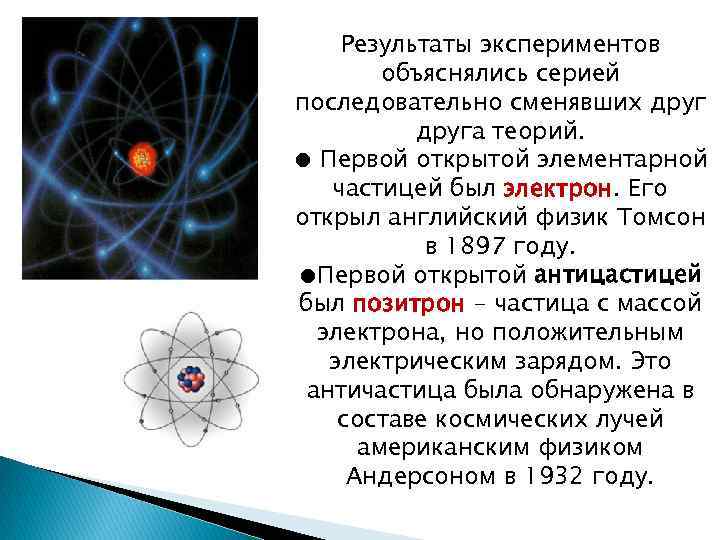 Результаты экспериментов объяснялись серией последовательно сменявших друг друга теорий.

● Первой открытой элементарной частицей был электрон. Его открыл английский физик Томсон в 1897 году.

●Первой открытой антицастицей был позитрон – частица с массой электрона, но положительным электрическим зарядом. Это античастица была обнаружена в составе космических лучей американским физиком Андерсоном в 1932 году.